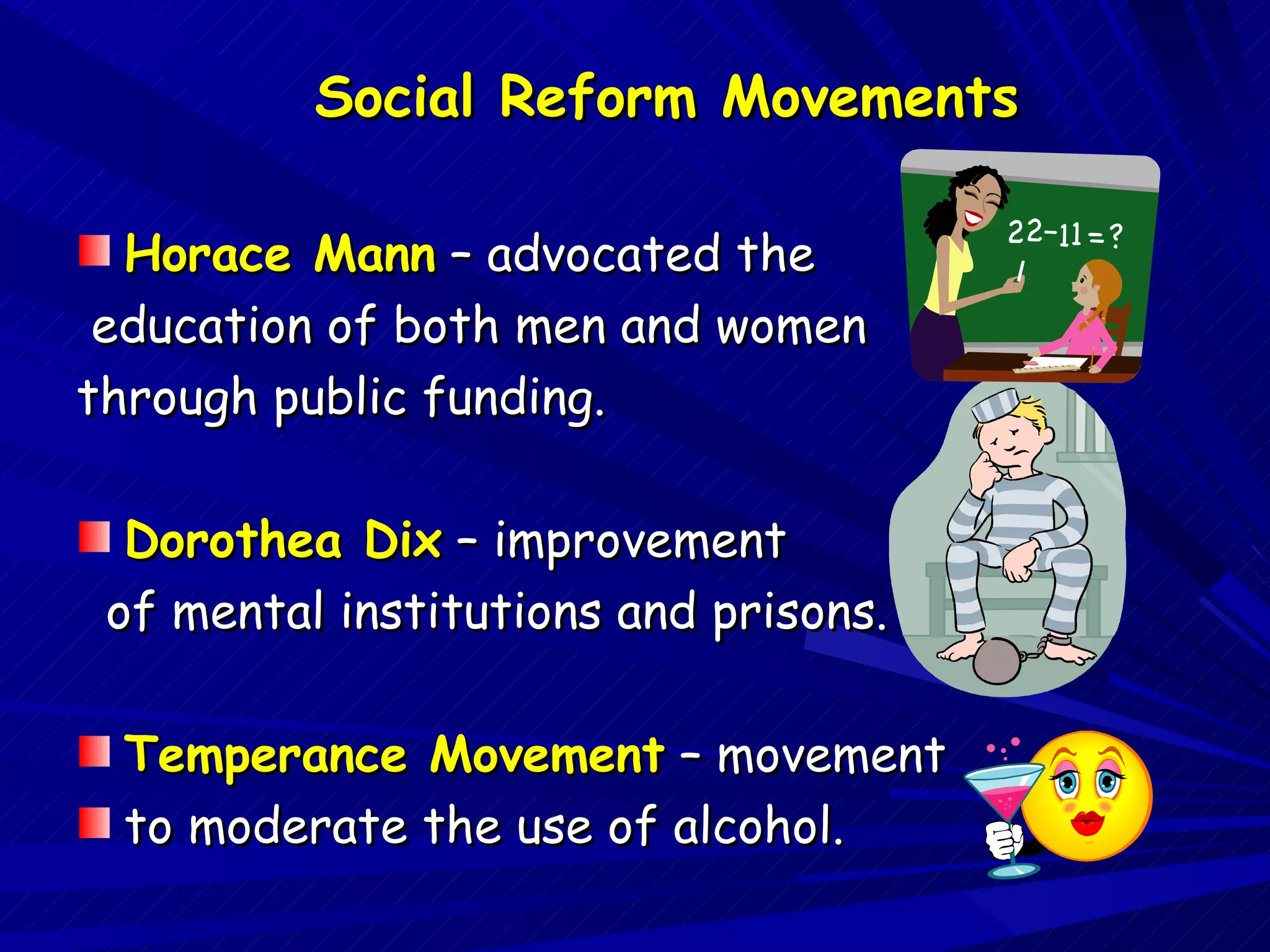 Social Reform Movements

Horace Mann – advocated the education of both men and women through public funding.

$22-11=?$

Dorothea Dix – improvement of mental institutions and prisons.

Temperance Movement – movement

to moderate the use of alcohol.